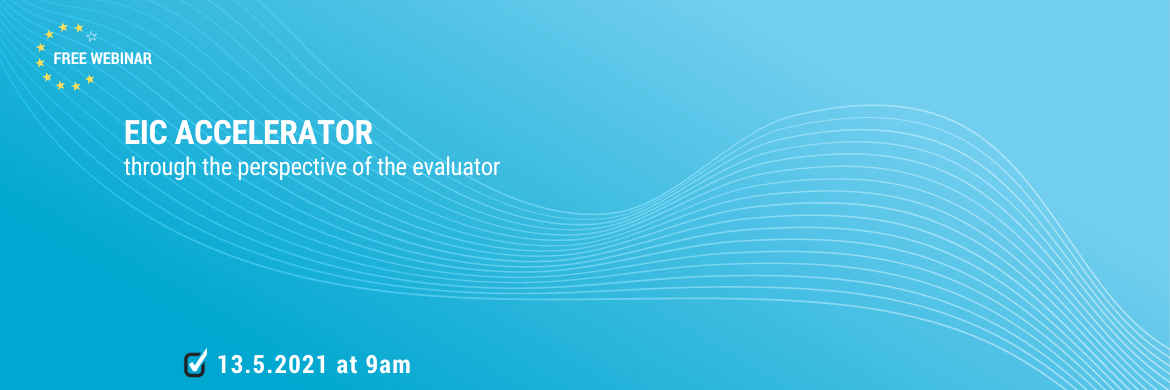 FREE WEBINAR

EIC ACCELERATOR
through the perspective of the evaluator

13.5.2021 at 9am